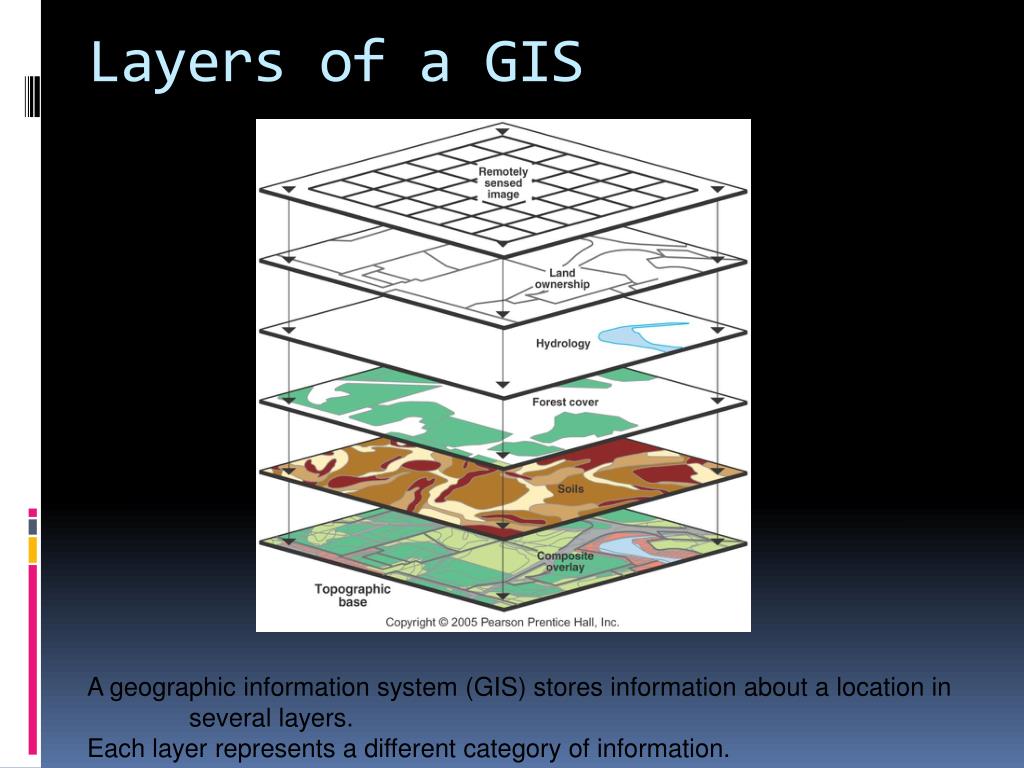 Layers of a GIS

Remotely sensed image

Land ownership

Hydrology

Forest cover

Soils

Composite overlay

Topographic base

Copyright © 2005 Pearson Prentice Hall, Inc.

A geographic information system (GIS) stores information about a location in several layers.

Each layer represents a different category of information.